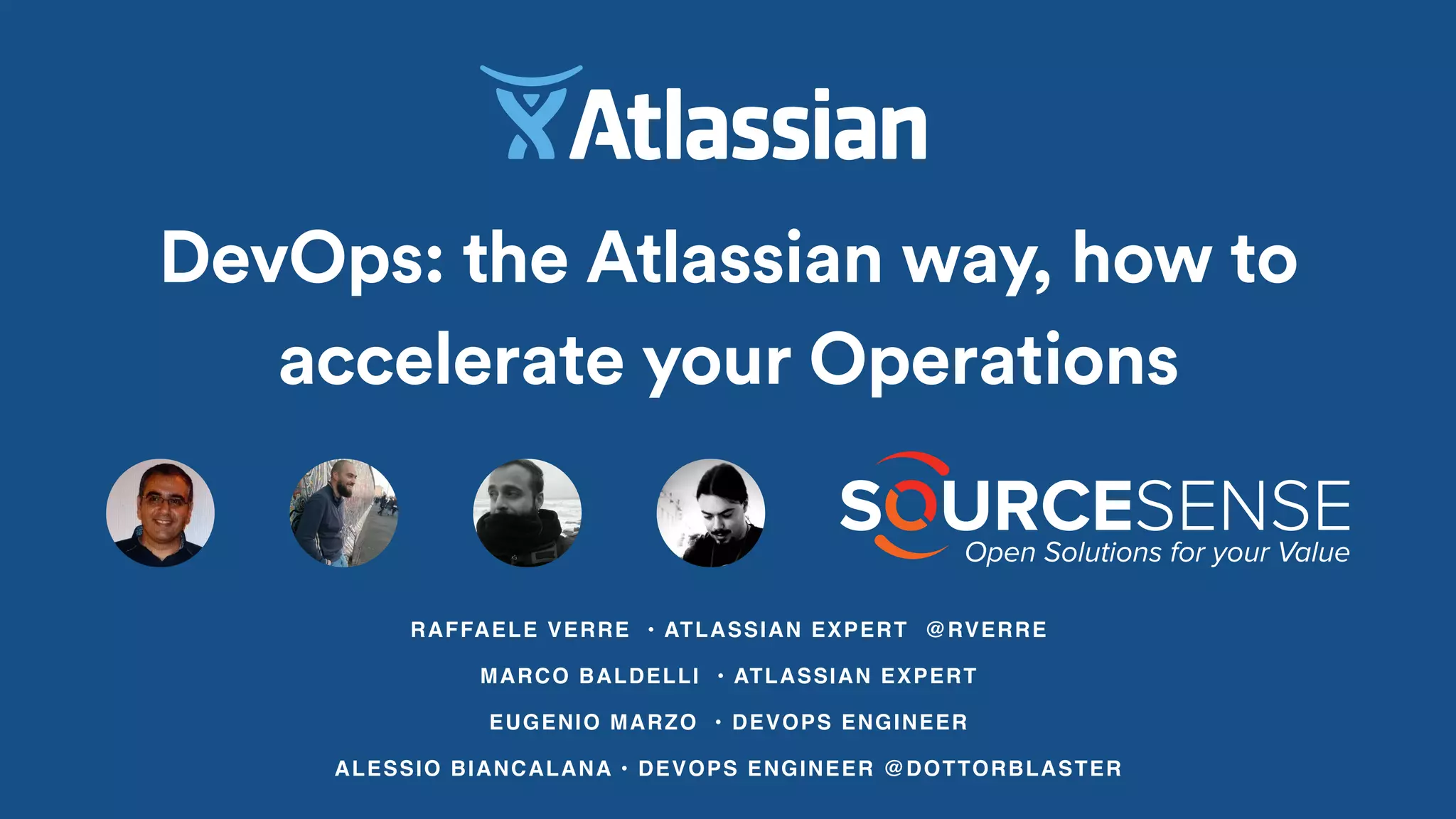 Atlassian

DevOps: the Atlassian way, how to accelerate your Operations

SOURCESENSE
Open Solutions for your Value

RAFFAELE VERRE · ATLASSIAN EXPERT @RVERRE

MARCO BALDELLI · ATLASSIAN EXPERT

EUGENIO MARZO · DEVOPS ENGINEER

ALESSIO BIANCALANA · DEVOPS ENGINEER @DOTTORBLASTER